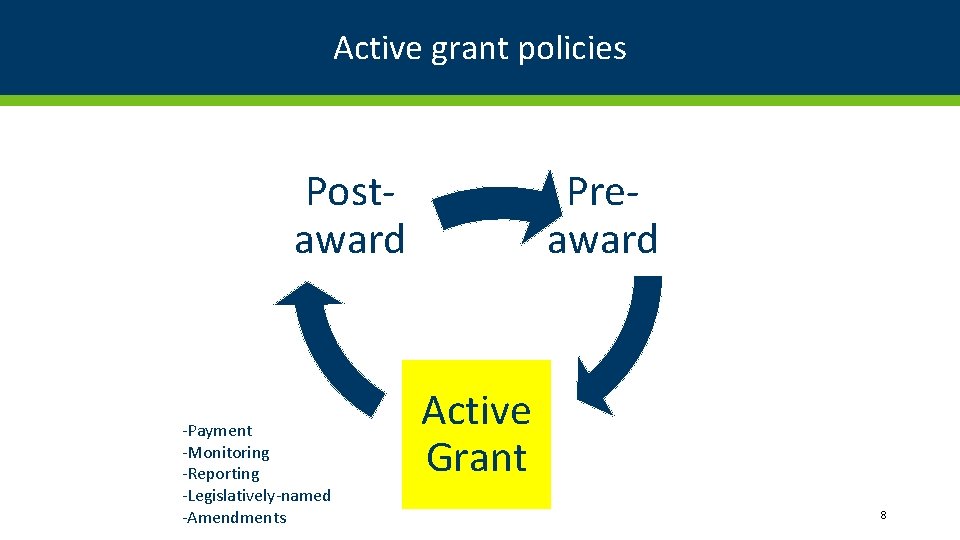 Active grant policies

Post-award

Pre-award

Active Grant

-Payment
-Monitoring
-Reporting
-Legislatively-named
-Amendments

8